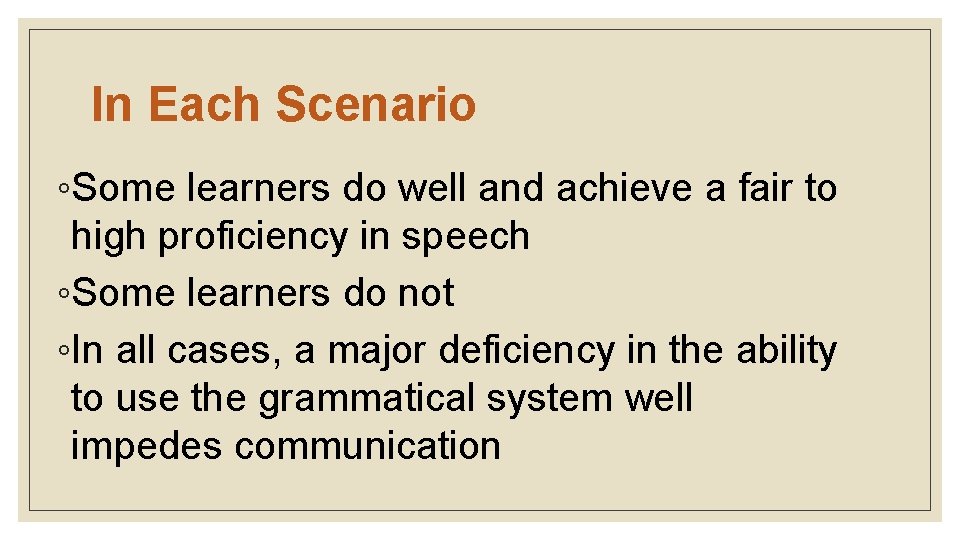 In Each Scenario

◦Some learners do well and achieve a fair to high proficiency in speech

◦Some learners do not

◦In all cases, a major deficiency in the ability to use the grammatical system well impedes communication